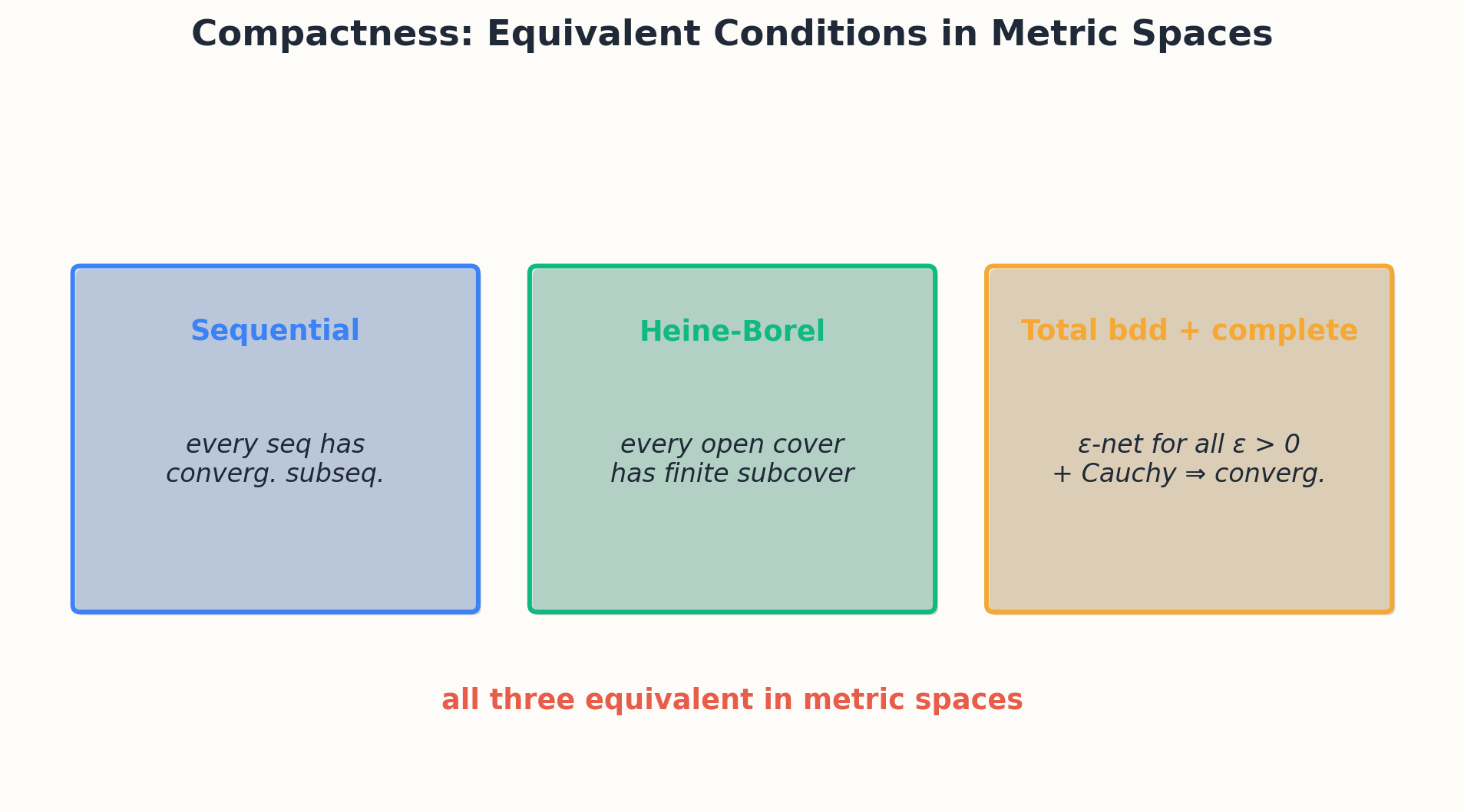 Compactness: Equivalent Conditions in Metric Spaces

Sequential

every seq has converg. subseq.

Heine-Borel

every open cover has finite subcover

Total bdd + complete

$\varepsilon$-net for all $\varepsilon > 0$ + Cauchy $\Rightarrow$ converg.

all three equivalent in metric spaces